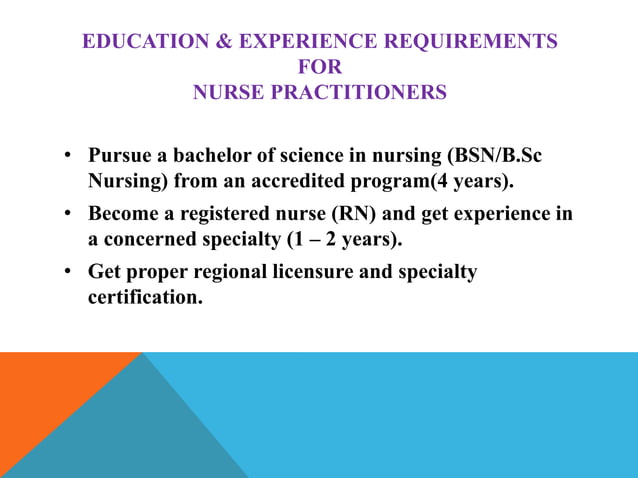 EDUCATION & EXPERIENCE REQUIREMENTS
FOR
NURSE PRACTITIONERS

• Pursue a bachelor of science in nursing (BSN/B.Sc Nursing) from an accredited program(4 years).

• Become a registered nurse (RN) and get experience in a concerned specialty (1 – 2 years).

• Get proper regional licensure and specialty certification.